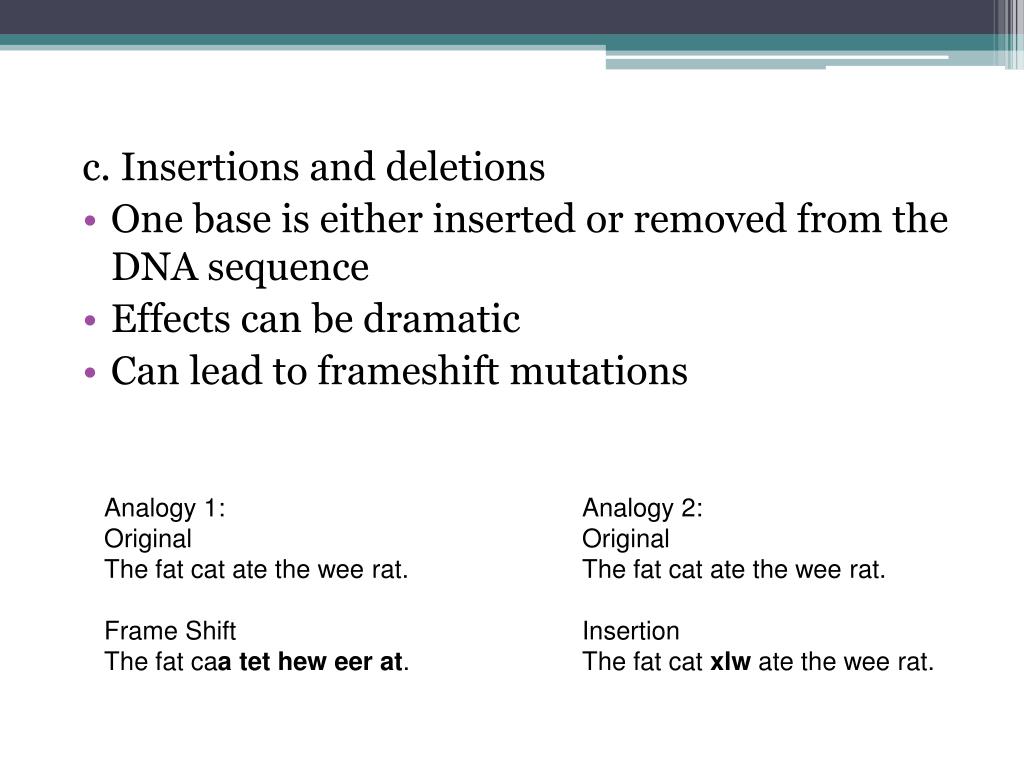 c. Insertions and deletions

• One base is either inserted or removed from the DNA sequence
• Effects can be dramatic
• Can lead to frameshift mutations

Analogy 1:
Original
The fat cat ate the wee rat.

Frame Shift
The fat caa tet hew eer at.

Analogy 2:
Original
The fat cat ate the wee rat.

Insertion
The fat cat xlw ate the wee rat.